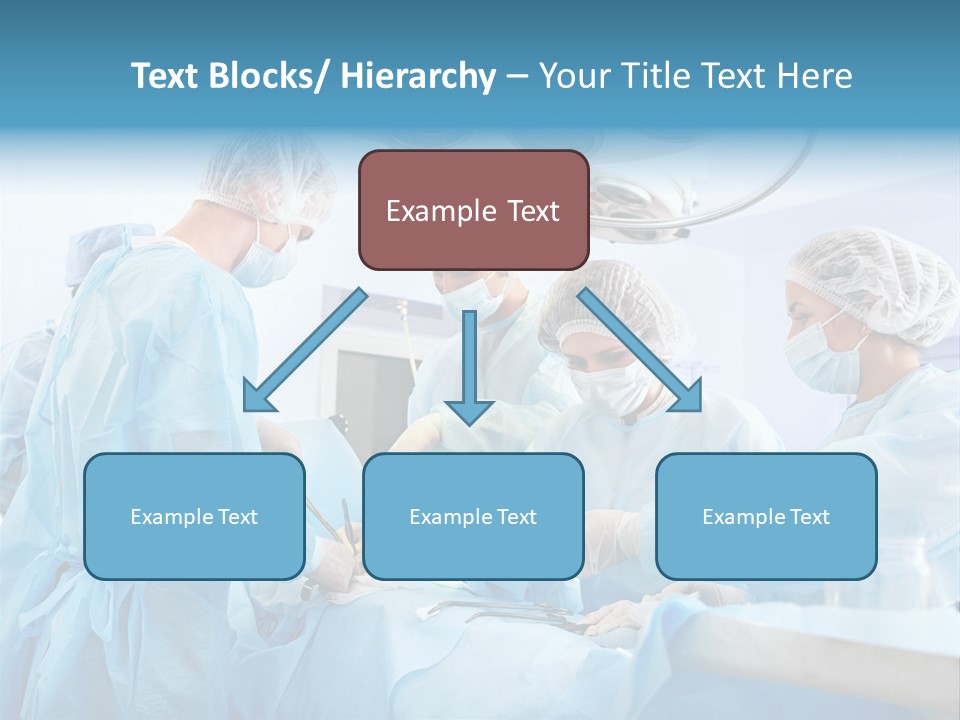 Text Blocks/ Hierarchy – Your Title Text Here

Example Text

Example Text

Example Text

Example Text